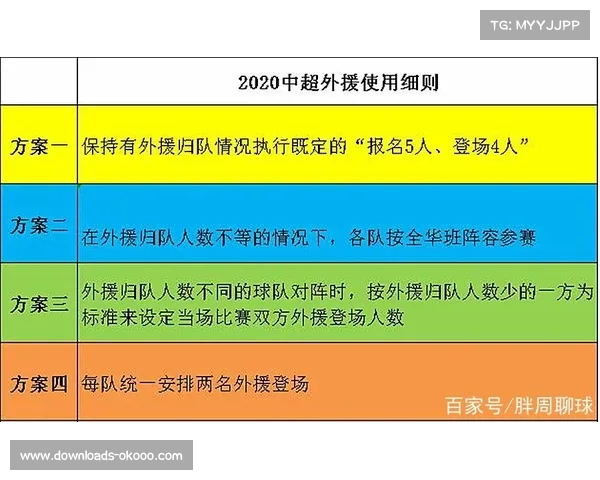 TG: MYYJJPP

| | 2020中超外援使用细则 |
|---|---|
| 方案一 | 保持有外援归队情况执行既定的“报名5人、登场4人” |
| 方案二 | 在外援归队人数不等的情况下，各队按全华班阵容参赛 |
| 方案三 | 外援归队人数不同的球队对阵时，按外援归队人数少的一方为标准来设定当场比赛双方外援登场人数 |
| 方案四 | 每队统一安排两名外援登场 |

百家号/胖周聊球

www.downloads-okooo.com